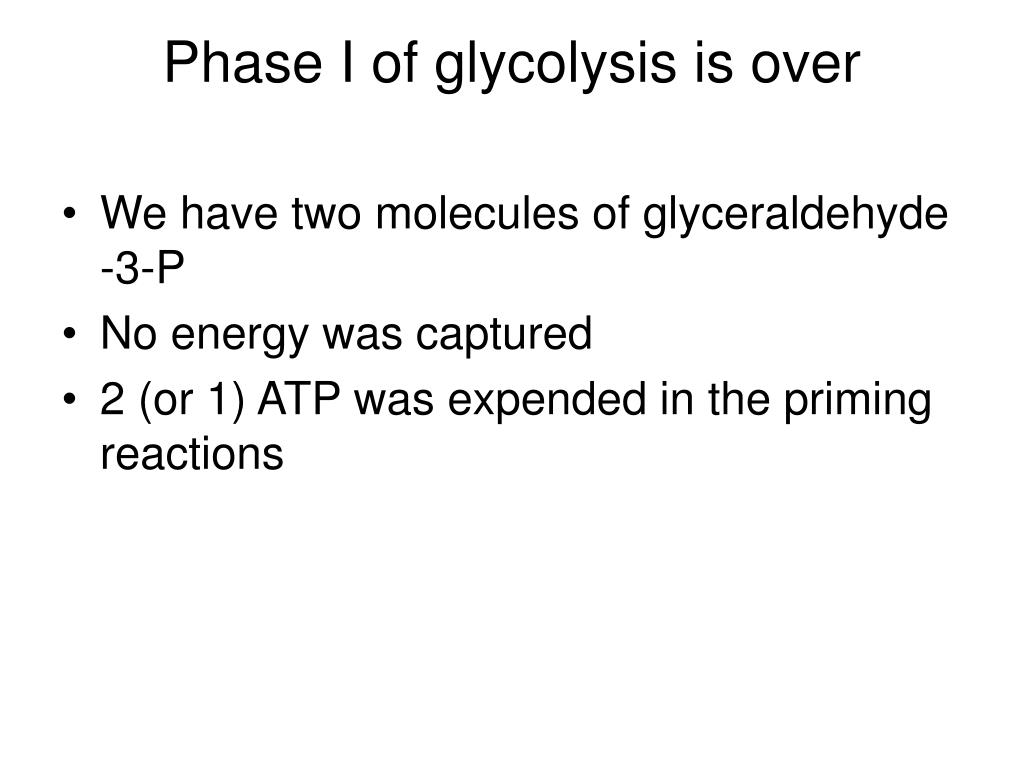 Phase I of glycolysis is over

• We have two molecules of glyceraldehyde -3-P
• No energy was captured
• 2 (or 1) ATP was expended in the priming reactions